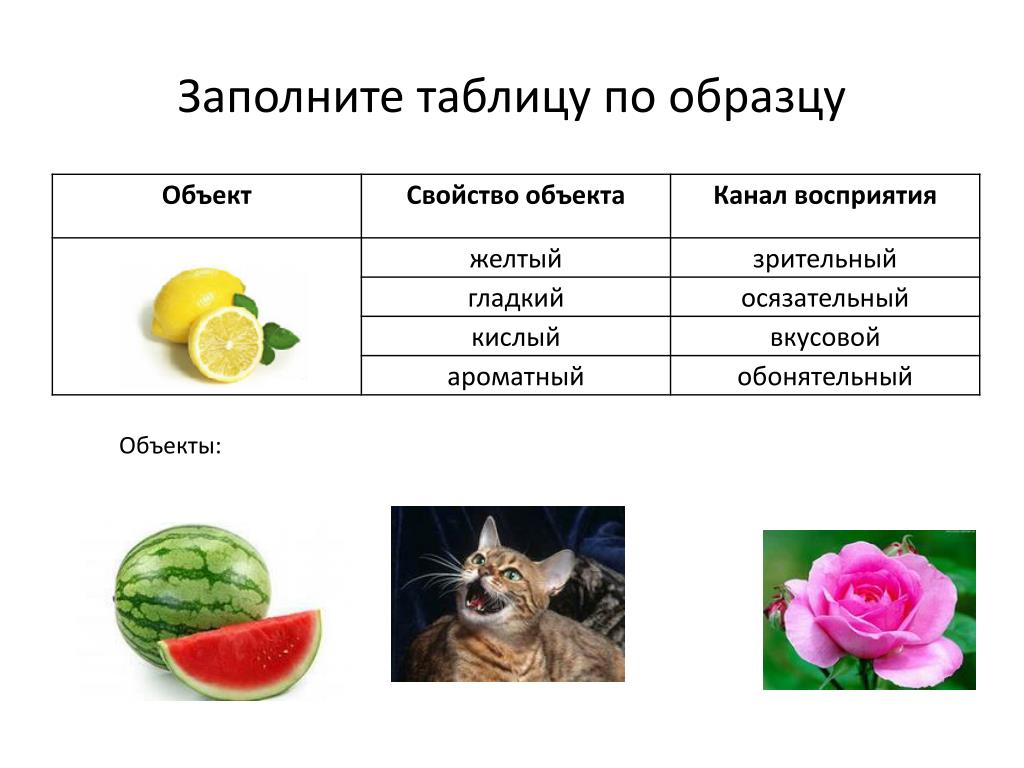 Заполните таблицу по образцу

| Объект | Свойство объекта | Канал восприятия |
|---|---|---|
| | желтый | зрительный |
| | гладкий | осязательный |
| | кислый | вкусовой |
| | ароматный | обонятельный |

Объекты: